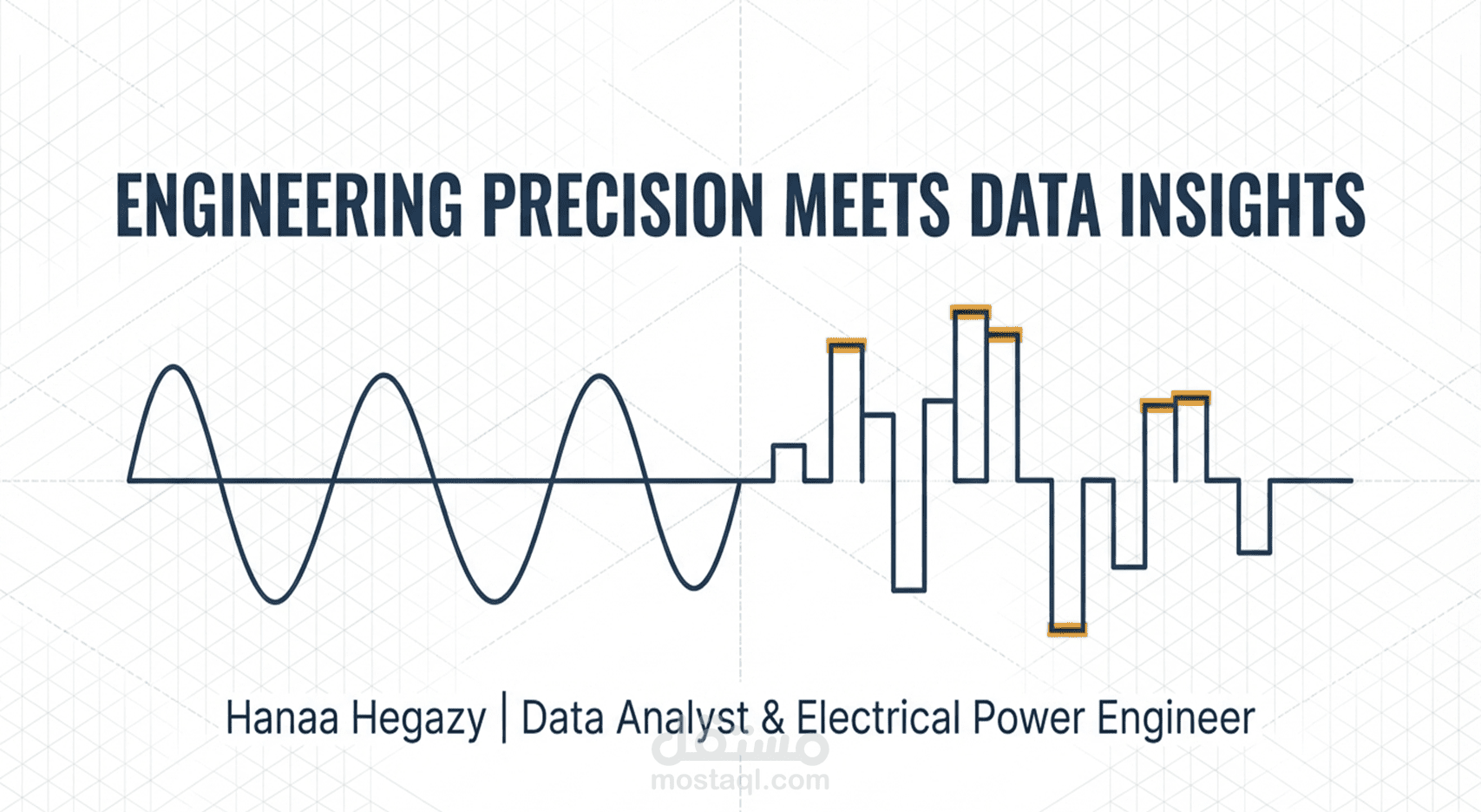 ENGINEERING PRECISION MEETS DATA INSIGHTS

Hanaa Hegazy | Data Analyst & Electrical Power Engineer

مستقل
mostaql.com